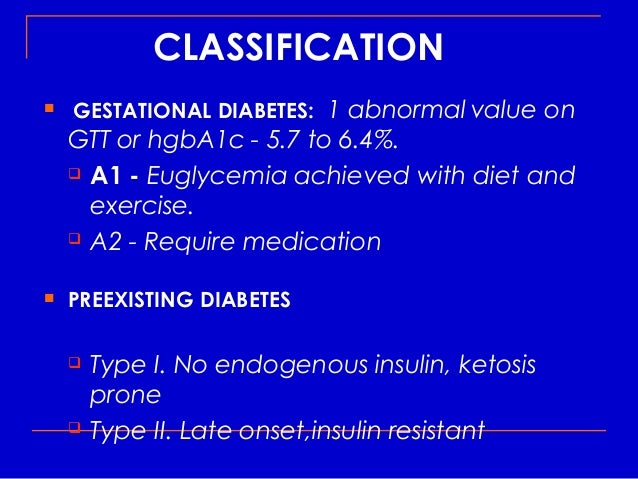 CLASSIFICATION

GESTATIONAL DIABETES: 1 abnormal value on GTT or hgbA1c - 5.7 to 6.4%.

A1 - Euglycemia achieved with diet and exercise.

A2 - Require medication

PREEXISTING DIABETES

Type I. No endogenous insulin, ketosis prone

Type II. Late onset,insulin resistant